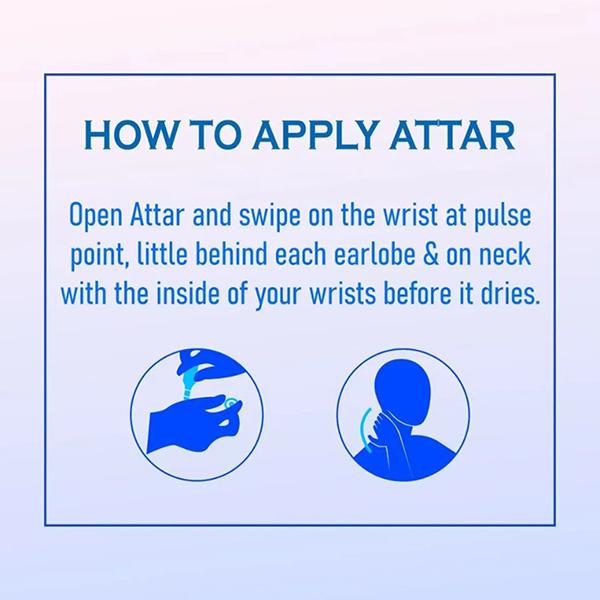 HOW TO APPLY ATTAR

Open Attar and swipe on the wrist at pulse point, little behind each earlobe & on neck with the inside of your wrists before it dries.